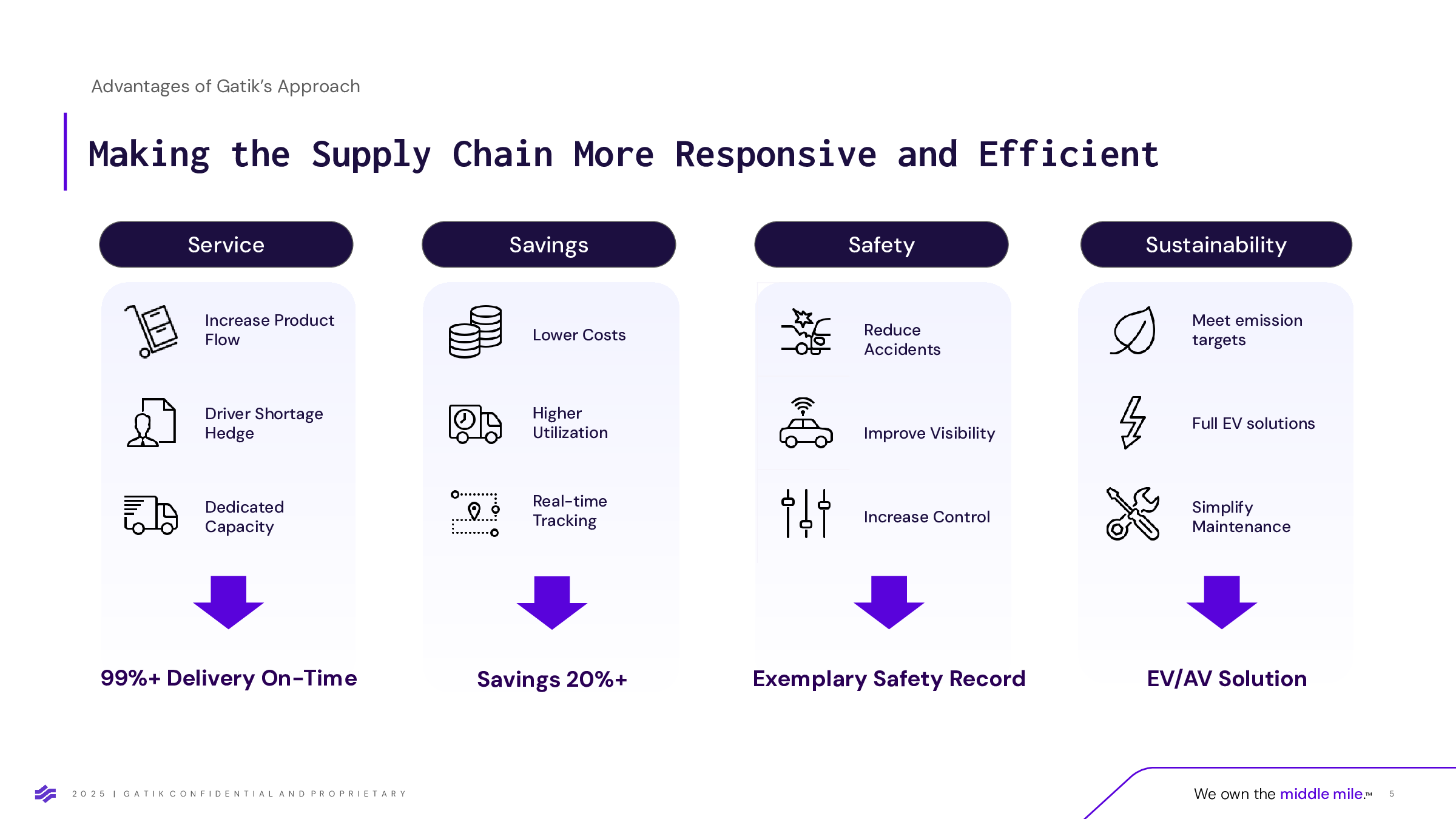 Advantages of Gatik's Approach

Making the Supply Chain More Responsive and Efficient

Service

Increase Product Flow

Driver Shortage Hedge

Dedicated Capacity

99%+ Delivery On-Time

Savings

Lower Costs

Higher Utilization

Real-time Tracking

Savings 20%+

Safety

Reduce Accidents

Improve Visibility

Increase Control

Exemplary Safety Record

Sustainability

Meet emission targets

Full EV solutions

Simplify Maintenance

EV/AV Solution

2025 | GATIK CONFIDENTIAL AND PROPRIETARY

We own the middle mile.™ 5